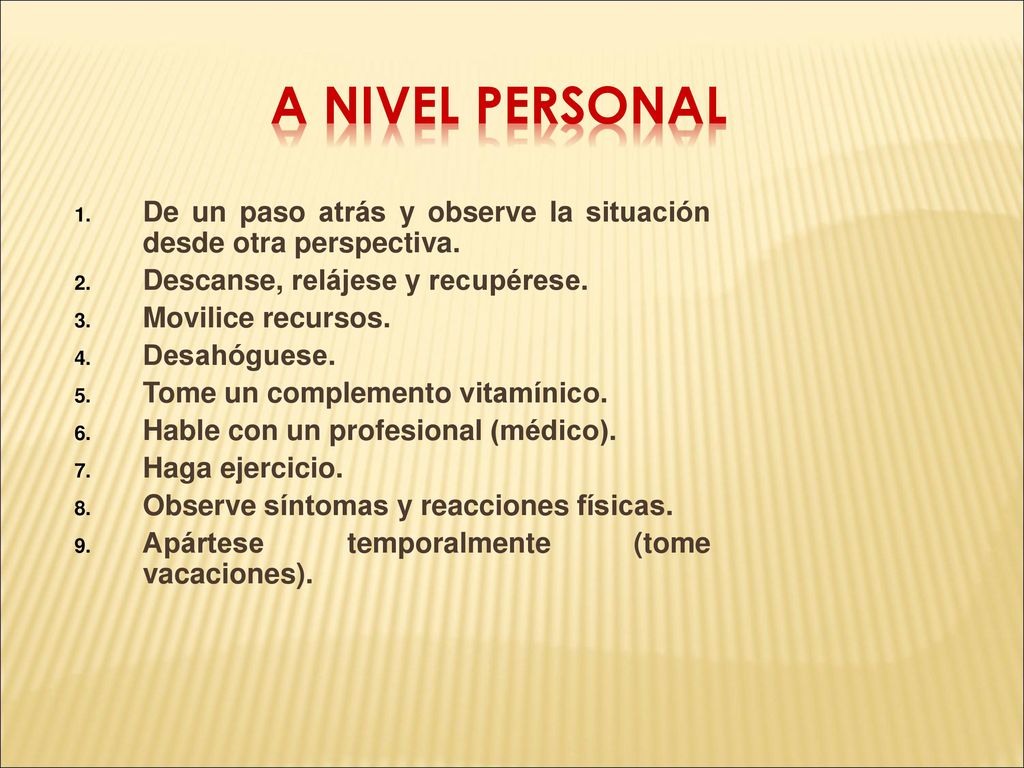 A NIVEL PERSONAL

1. De un paso atrás y observe la situación desde otra perspectiva.
2. Descanse, relájese y recupérese.
3. Movilice recursos.
4. Desahóguese.
5. Tome un complemento vitamínico.
6. Hable con un profesional (médico).
7. Haga ejercicio.
8. Observe síntomas y reacciones físicas.
9. Apártese temporalmente (tome vacaciones).